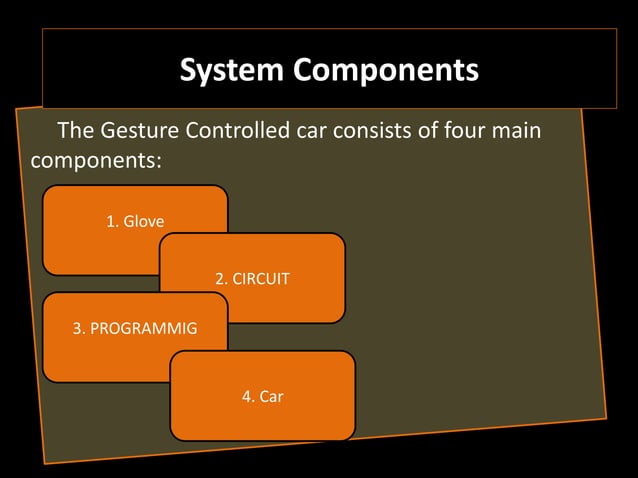 System Components

The Gesture Controlled car consists of four main components:

1. Glove

2. CIRCUIT

3. PROGRAMMIG

4. Car